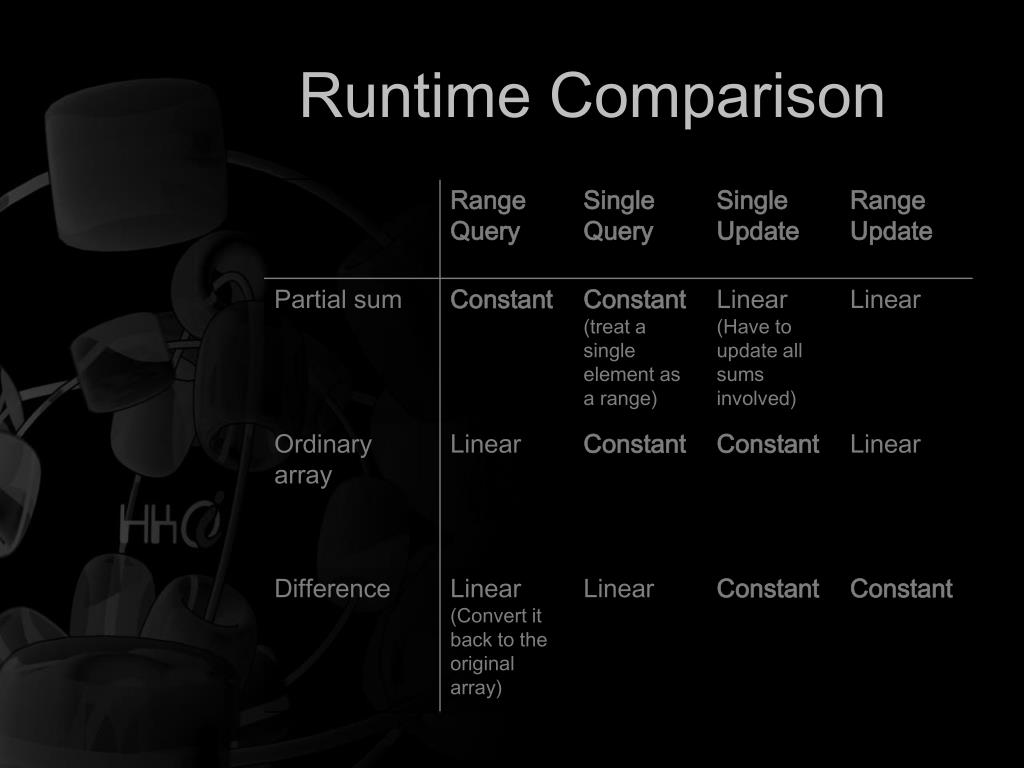 Runtime Comparison

| | Range Query | Single Query | Single Update | Range Update |
|---|---|---|---|---|
| Partial sum | Constant | Constant (treat a single element as a range) | Linear (Have to update all sums involved) | Linear |
| Ordinary array | Linear | Constant | Constant | Linear |
| Difference | Linear (Convert it back to the original array) | Linear | Constant | Constant |

HKOI